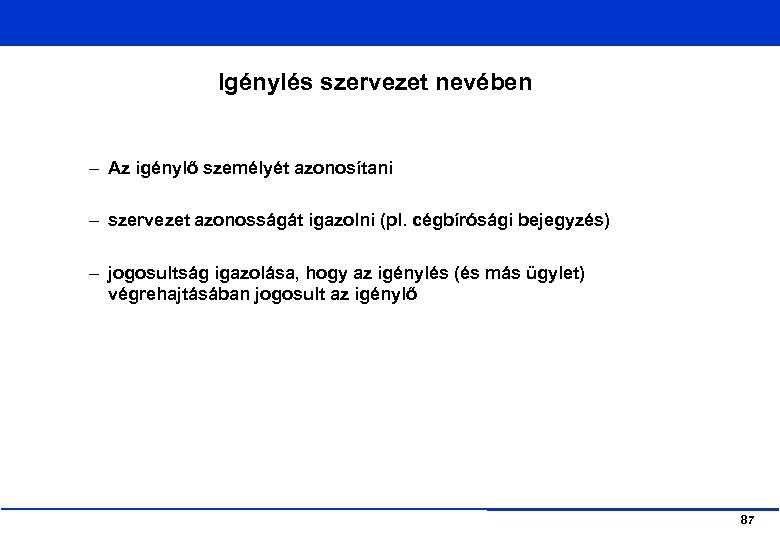 Igénylés szervezet nevében

– Az igénylő személyét azonosítani

– szervezet azonosságát igazolni (pl. cégbírósági bejegyzés)

– jogosultság igazolása, hogy az igénylés (és más ügylet) végrehajtásában jogosult az igénylő

87